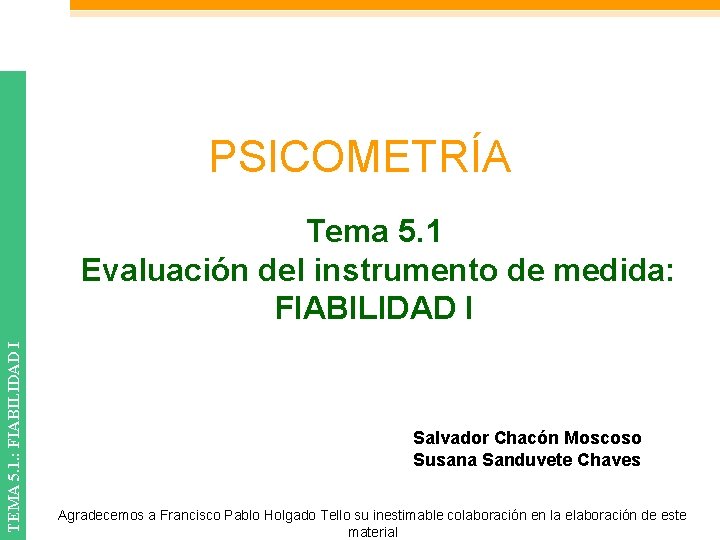 TEMA 5.1.: FIABILIDAD I

PSICOMETRÍA

Tema 5.1
Evaluación del instrumento de medida: FIABILIDAD I

Salvador Chacón Moscoso
Susana Sanduvete Chaves

Agradecemos a Francisco Pablo Holgado Tello su inestimable colaboración en la elaboración de este material